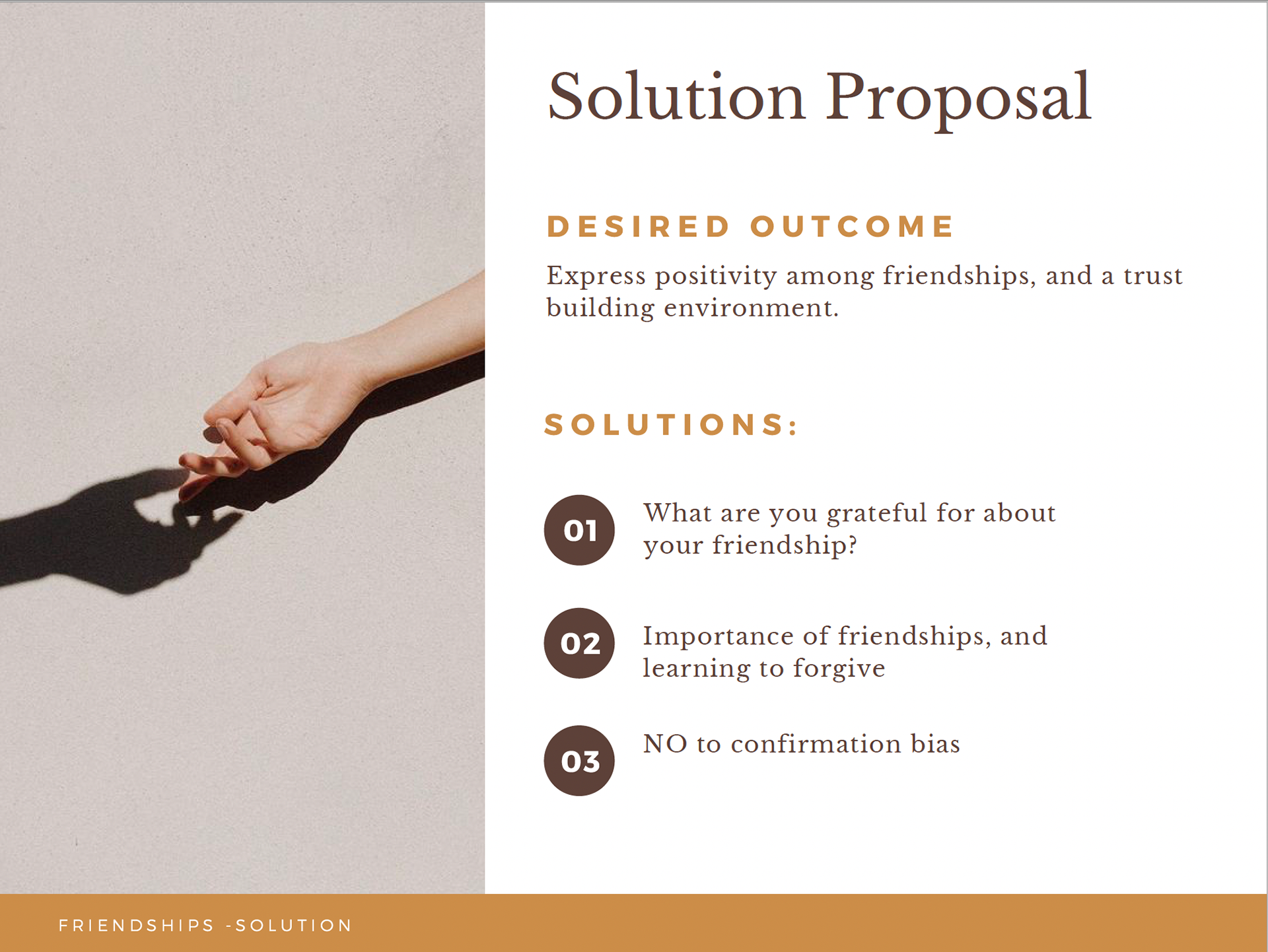 Solution Proposal

DESIRED OUTCOME

Express positivity among friendships, and a trust building environment.

SOLUTIONS:

01 What are you grateful for about your friendship?

02 Importance of friendships, and learning to forgive

03 NO to confirmation bias

FRIENDSHIPS -SOLUTION